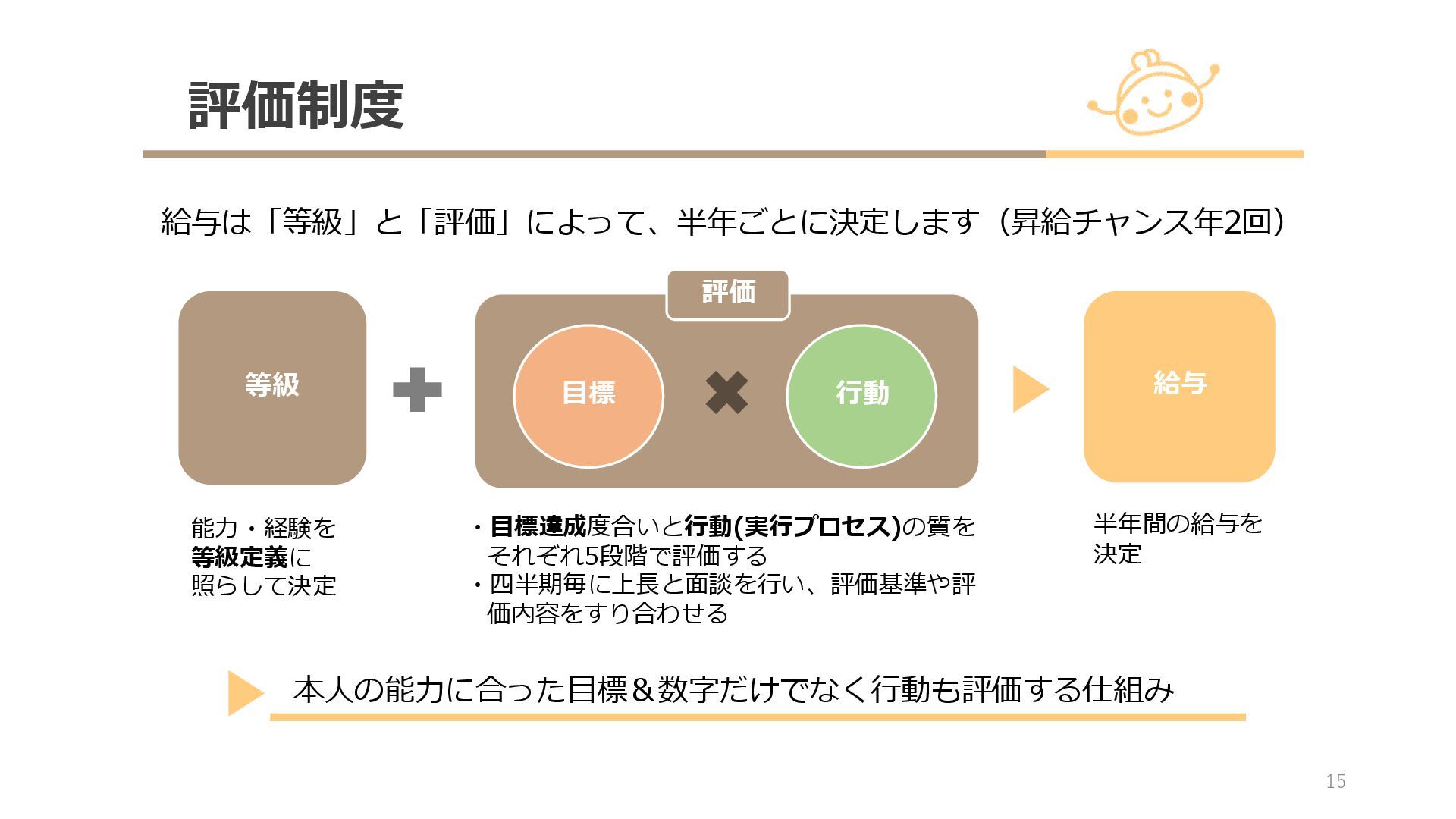 評価制度

給与は「等級」と「評価」によって、半年ごとに決定します（昇給チャンス年2回）

等級

評価

目標

行動

給与

能力・経験を等級定義に照らして決定

・目標達成度合いと行動(実行プロセス)の質をそれぞれ5段階で評価する
・四半期毎に上長と面談を行い、評価基準や評価内容をすり合わせる

半年間の給与を決定

本人の能力に合った目標＆数字だけでなく行動も評価する仕組み

15